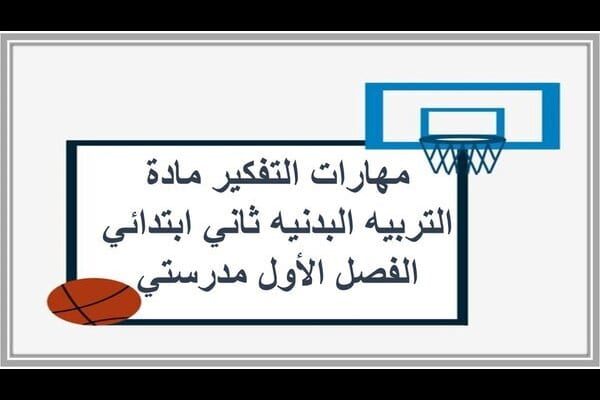 مهارات التفكير مادة التربيه البدنيه ثاني ابتدائي الفصل الأول مدرستي